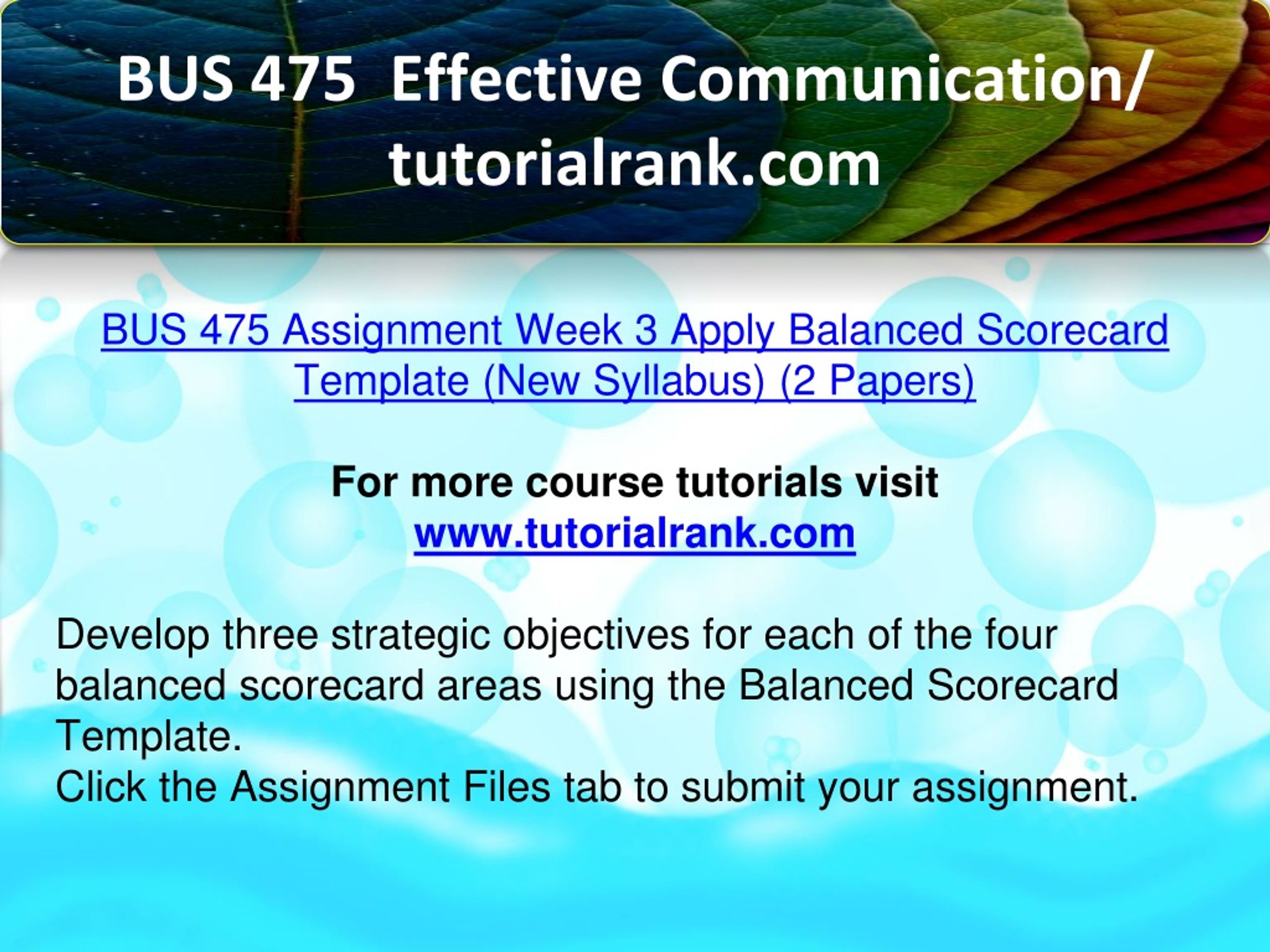 BUS 475 Effective Communication/ tutorialrank.com

BUS 475 Assignment Week 3 Apply Balanced Scorecard Template (New Syllabus) (2 Papers)

For more course tutorials visit
www.tutorialrank.com

Develop three strategic objectives for each of the four balanced scorecard areas using the Balanced Scorecard Template.
Click the Assignment Files tab to submit your assignment.